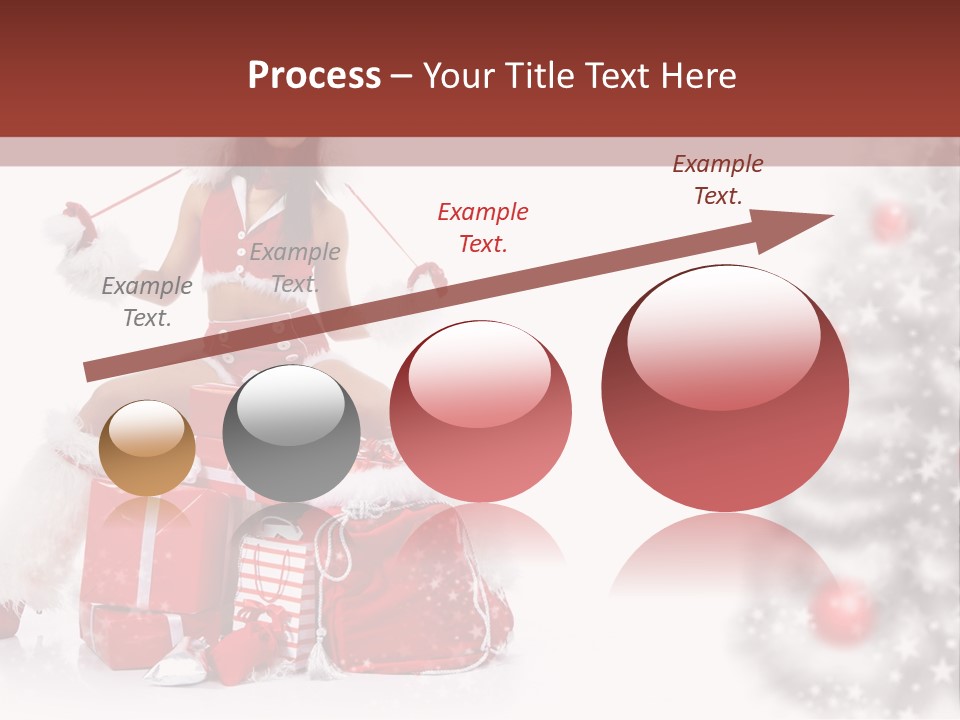 Process – Your Title Text Here

Example Text.

Example Text.

Example Text.

Example Text.